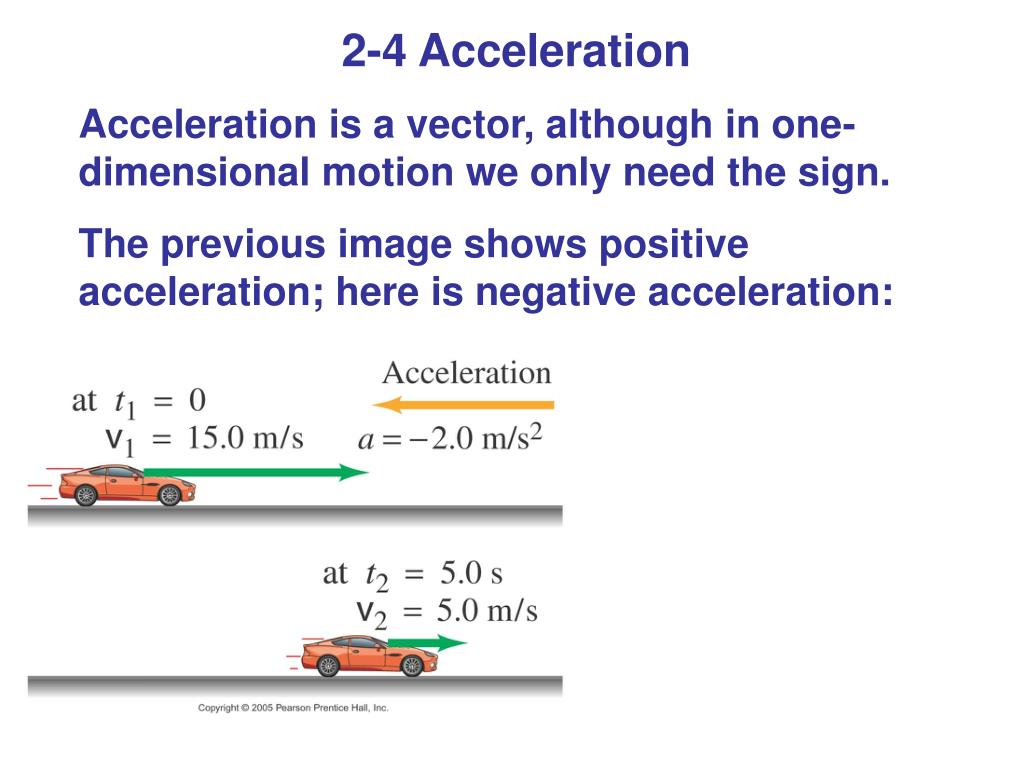 2-4 Acceleration

Acceleration is a vector, although in one-dimensional motion we only need the sign.

The previous image shows positive acceleration; here is negative acceleration:

Acceleration

at $t_1 = 0$
$v_1 = 15.0$ m/s

$a = -2.0$ m/s$^2$

at $t_2 = 5.0$ s
$v_2 = 5.0$ m/s

Copyright © 2005 Pearson Prentice Hall, Inc.